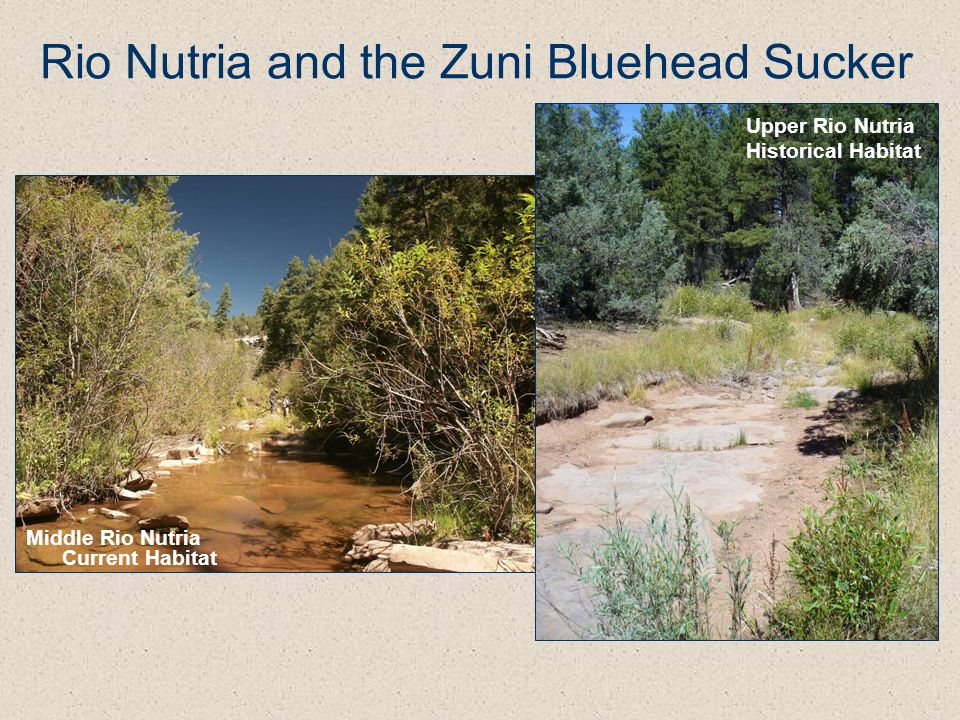 Rio Nutria and the Zuni Bluehead Sucker

Middle Rio Nutria
Current Habitat

Upper Rio Nutria
Historical Habitat